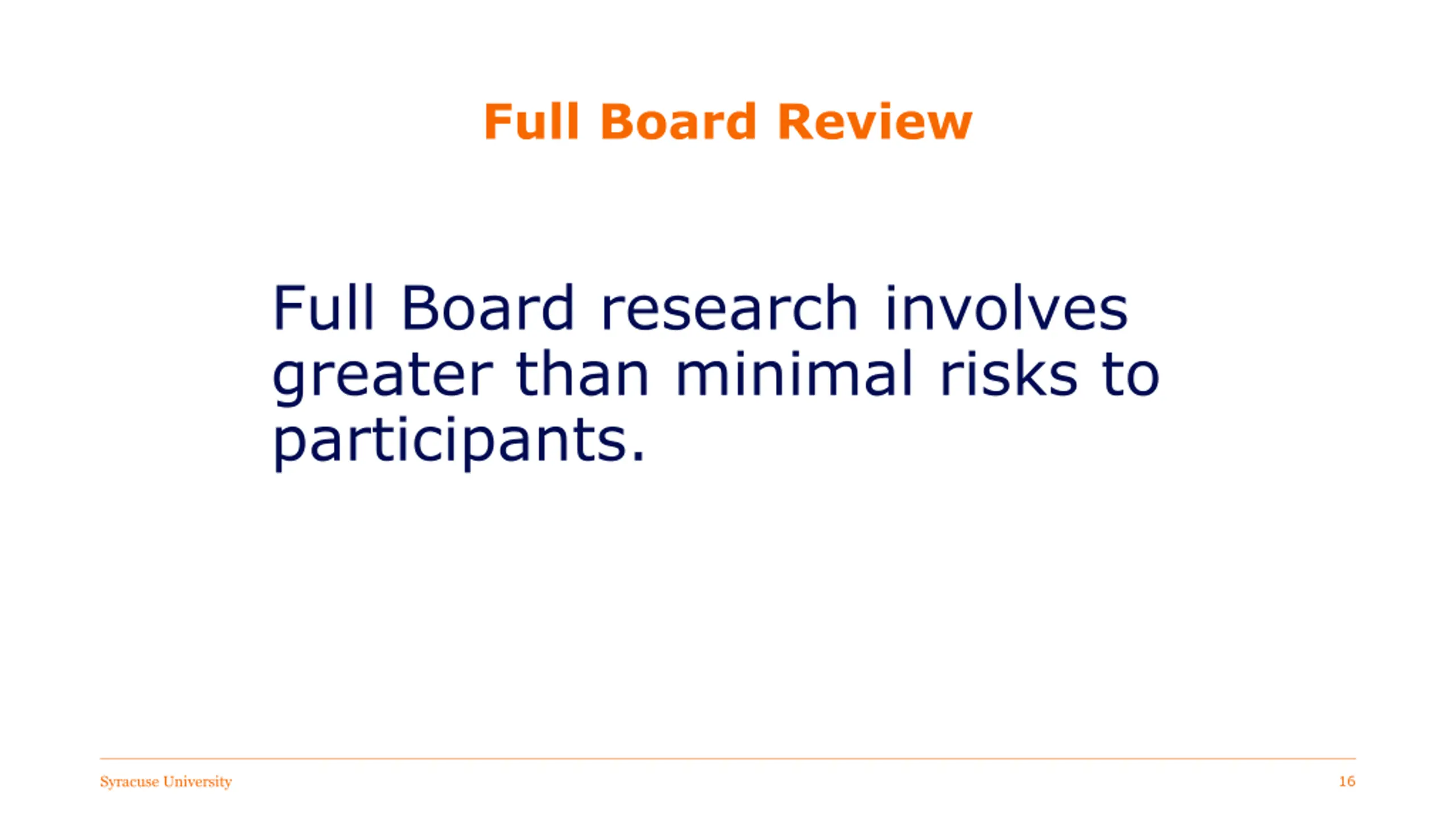 Full Board Review

Full Board research involves greater than minimal risks to participants.

Syracuse University

16